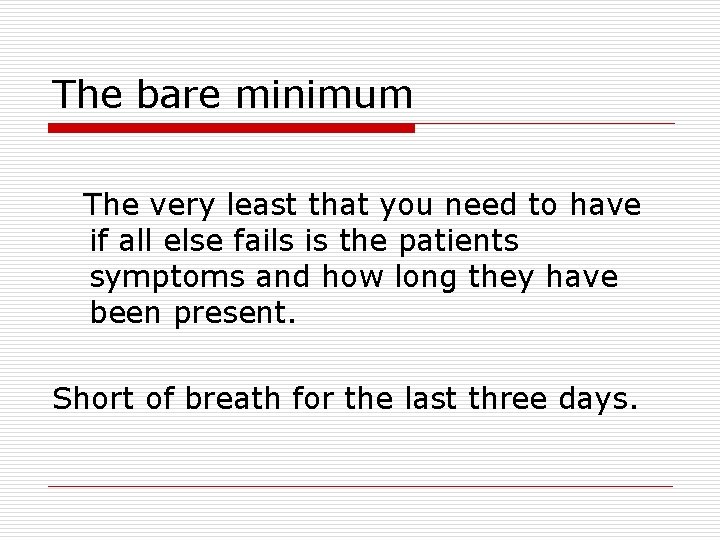 The bare minimum

The very least that you need to have if all else fails is the patients symptoms and how long they have been present.

Short of breath for the last three days.